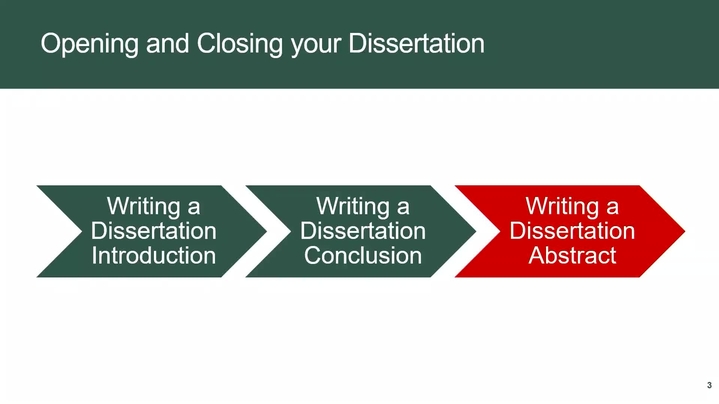 Opening and Closing your Dissertation

Writing a Dissertation Introduction

Writing a Dissertation Conclusion

Writing a Dissertation Abstract

3